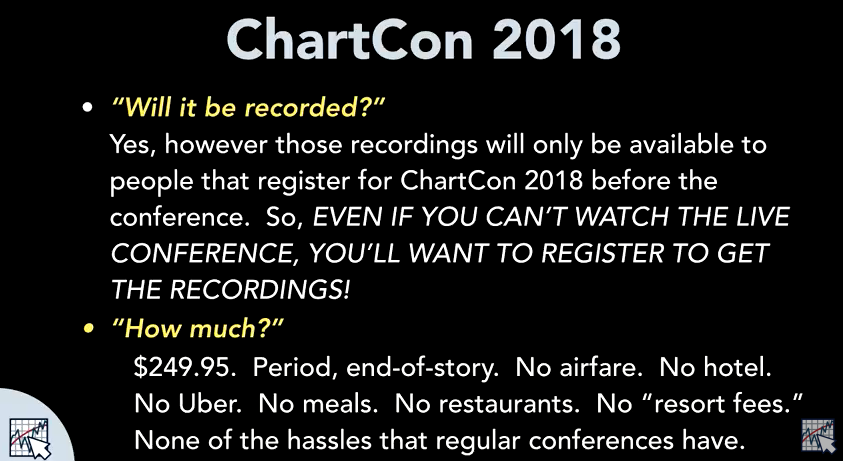 ChartCon 2018

• "Will it be recorded?"
Yes, however those recordings will only be available to people that register for ChartCon 2018 before the conference. So, EVEN IF YOU CAN'T WATCH THE LIVE CONFERENCE, YOU'LL WANT TO REGISTER TO GET THE RECORDINGS!

• "How much?"
\$249.95. Period, end-of-story. No airfare. No hotel. No Uber. No meals. No restaurants. No "resort fees." None of the hassles that regular conferences have.